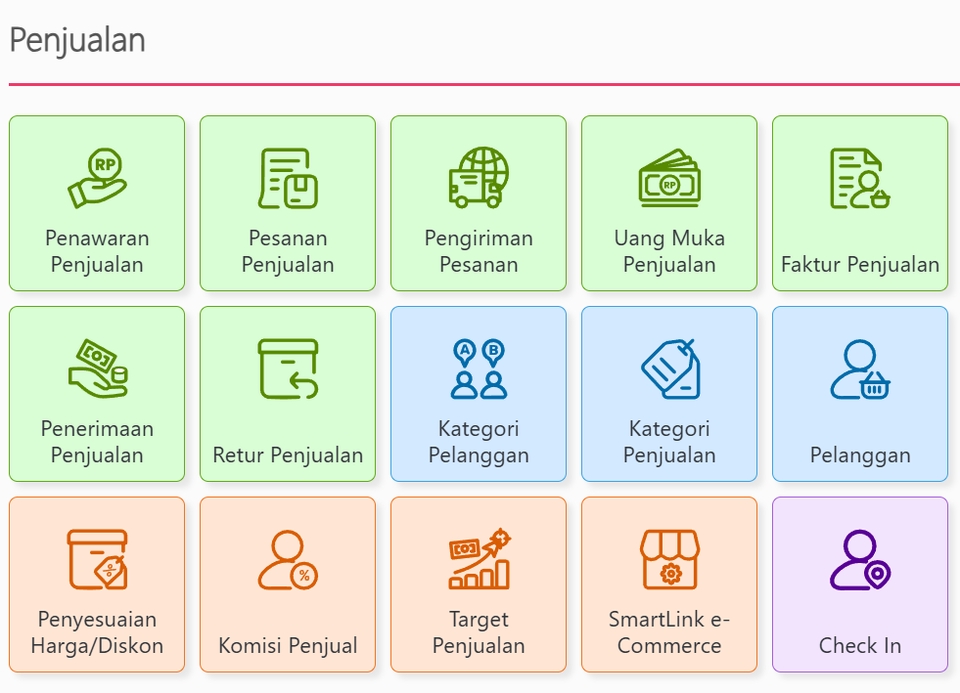 Penjualan

RP
Penawaran Penjualan

Pesanan Penjualan

Pengiriman Pesanan

RP
Uang Muka Penjualan

Faktur Penjualan

Penerimaan Penjualan

Retur Penjualan

A B
Kategori Pelanggan

Kategori Penjualan

Pelanggan

%
Penyesuaian Harga/Diskon

%
Komisi Penjual

Target Penjualan

SmartLink e-Commerce

Check In